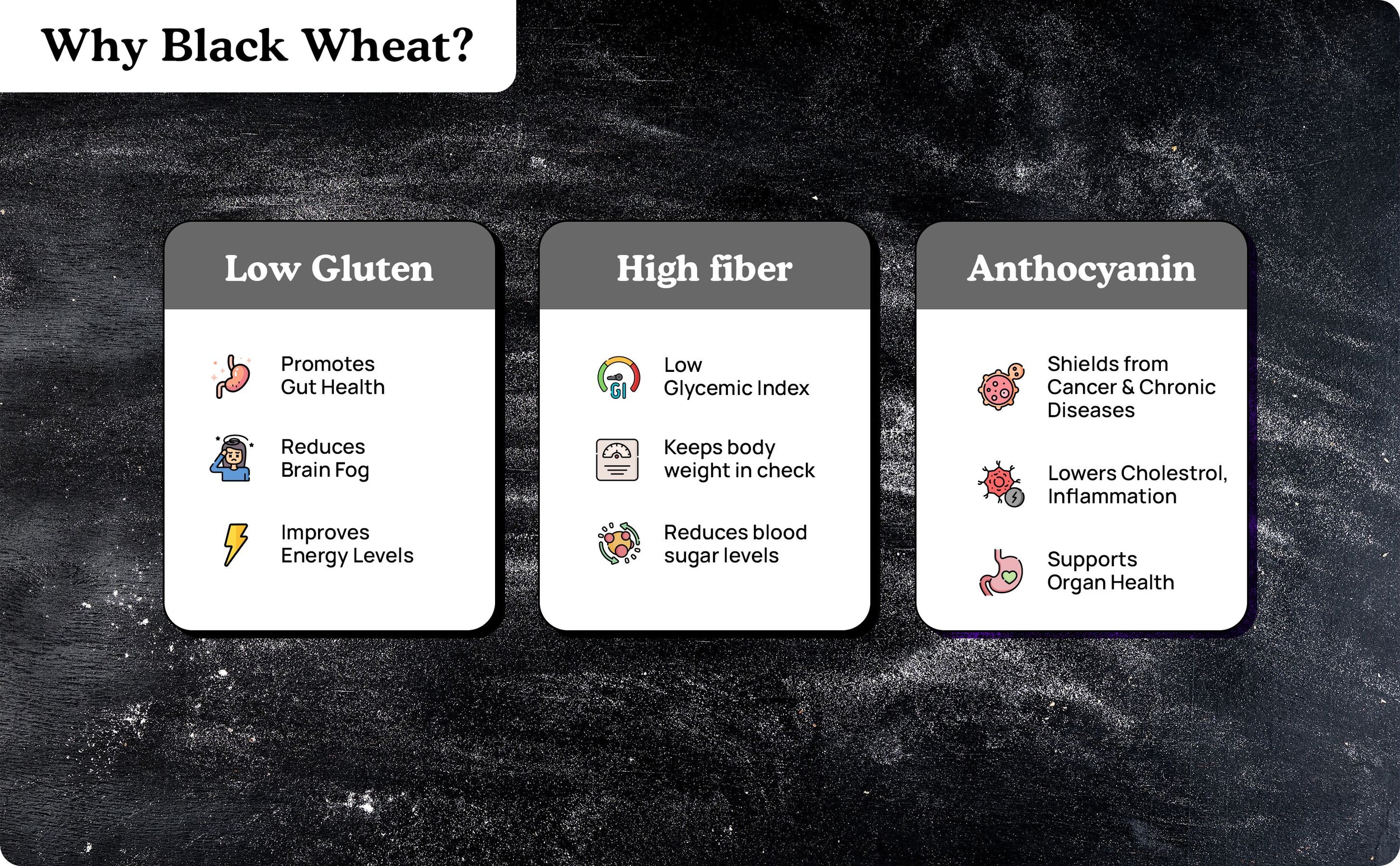 Why Black Wheat?

Low Gluten

Promotes Gut Health

Reduces Brain Fog

Improves Energy Levels

High fiber

GI

Low Glycemic Index

Keeps body weight in check

Reduces blood sugar levels

Anthocyanin

Shields from Cancer & Chronic Diseases

Lowers Cholestrol, Inflammation

Supports Organ Health